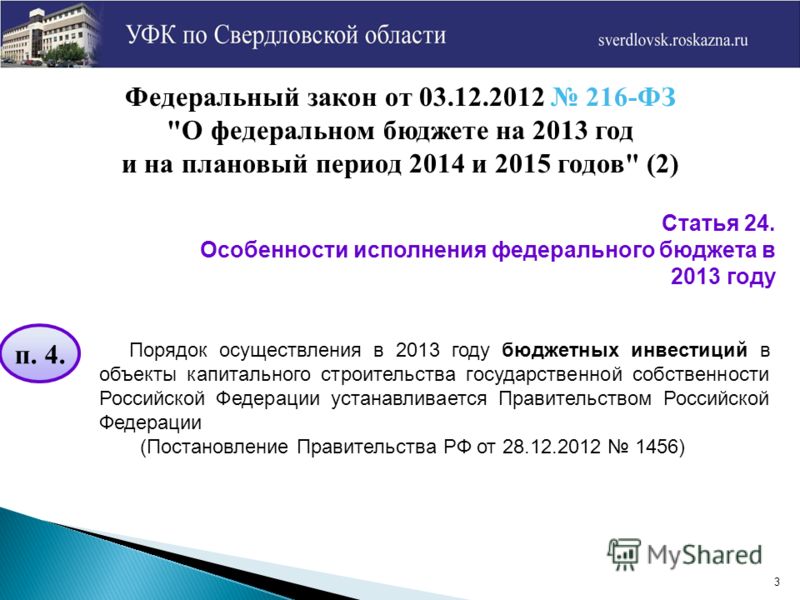 УФК по Свердловской области

sverdlovsk.roskazna.ru

Федеральный закон от 03.12.2012 № 216-ФЗ "О федеральном бюджете на 2013 год и на плановый период 2014 и 2015 годов" (2)

Статья 24.
Особенности исполнения федерального бюджета в 2013 году

п. 4.

Порядок осуществления в 2013 году бюджетных инвестиций в объекты капитального строительства государственной собственности Российской Федерации устанавливается Правительством Российской Федерации

(Постановление Правительства РФ от 28.12.2012 № 1456)

MyShared

3